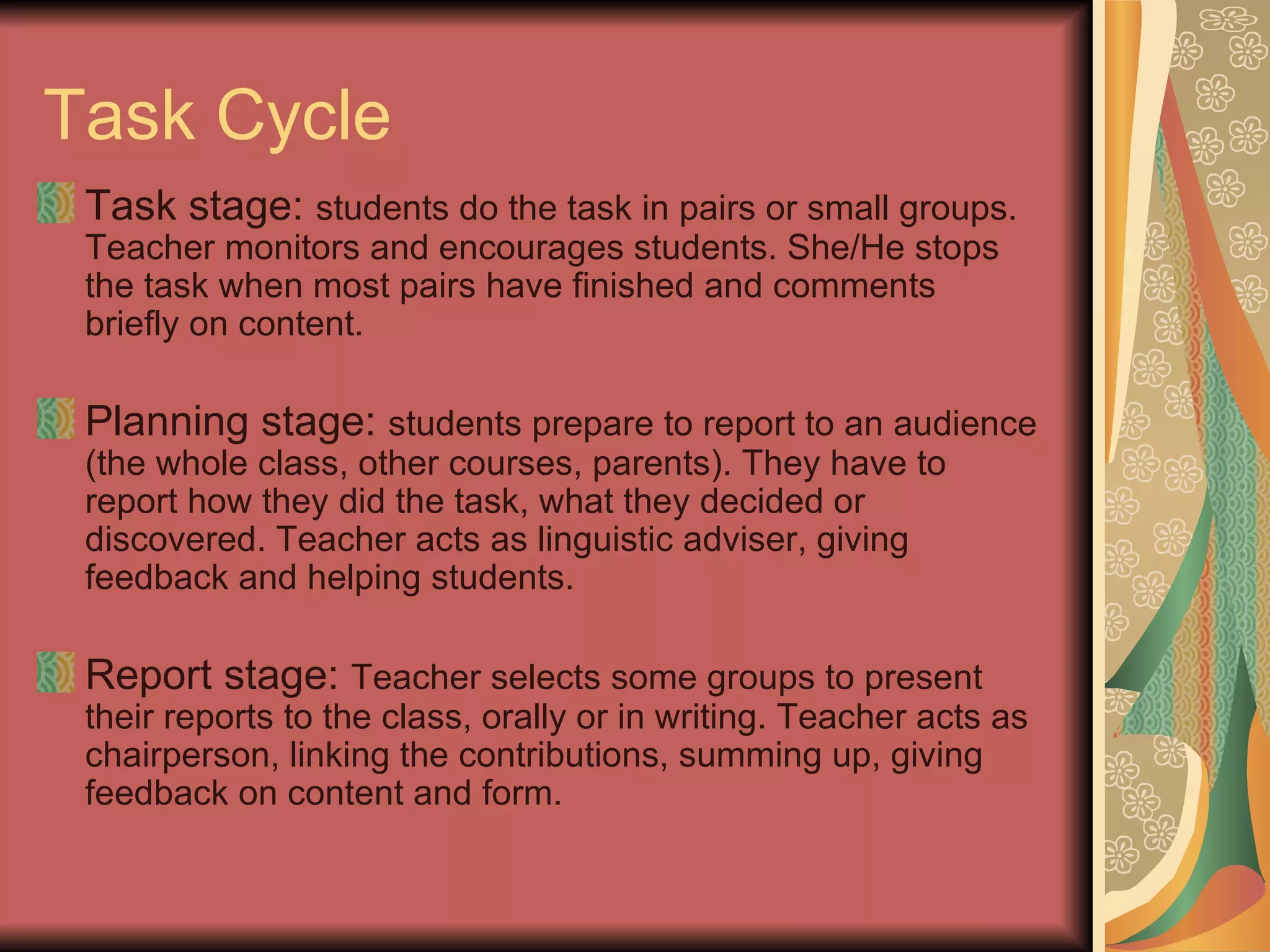 Task Cycle

Task stage: students do the task in pairs or small groups. Teacher monitors and encourages students. She/He stops the task when most pairs have finished and comments briefly on content.

Planning stage: students prepare to report to an audience (the whole class, other courses, parents). They have to report how they did the task, what they decided or discovered. Teacher acts as linguistic adviser, giving feedback and helping students.

Report stage: Teacher selects some groups to present their reports to the class, orally or in writing. Teacher acts as chairperson, linking the contributions, summing up, giving feedback on content and form.